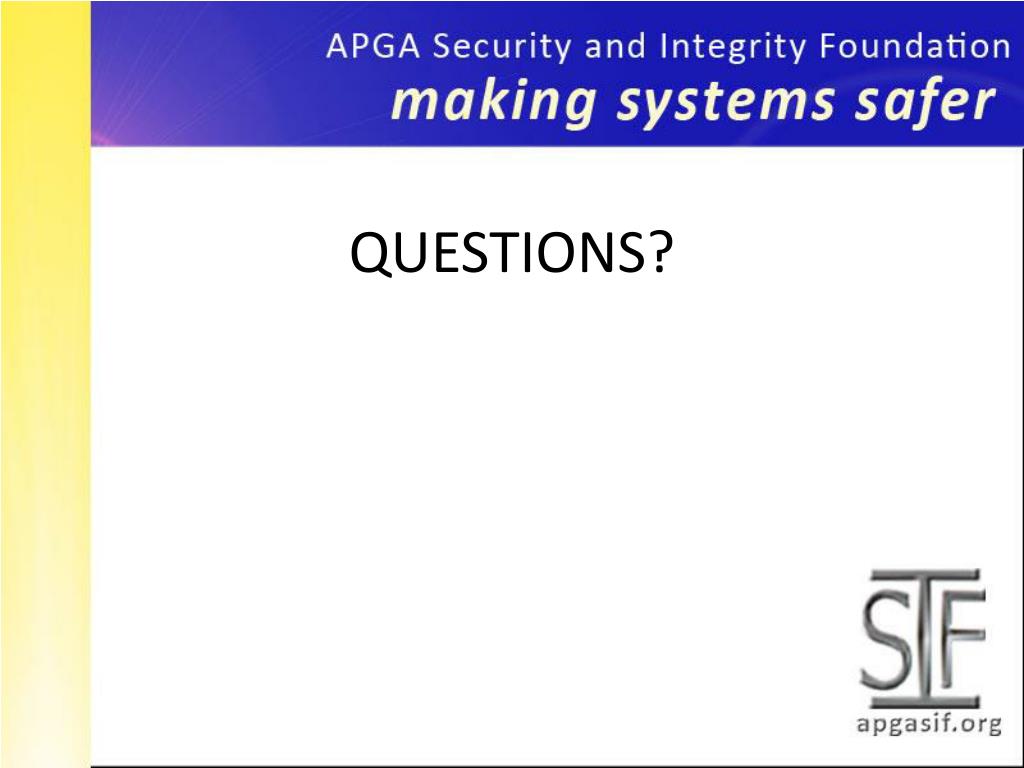 APGA Security and Integrity Foundation
making systems safer

QUESTIONS?

SIF
apgasif.org